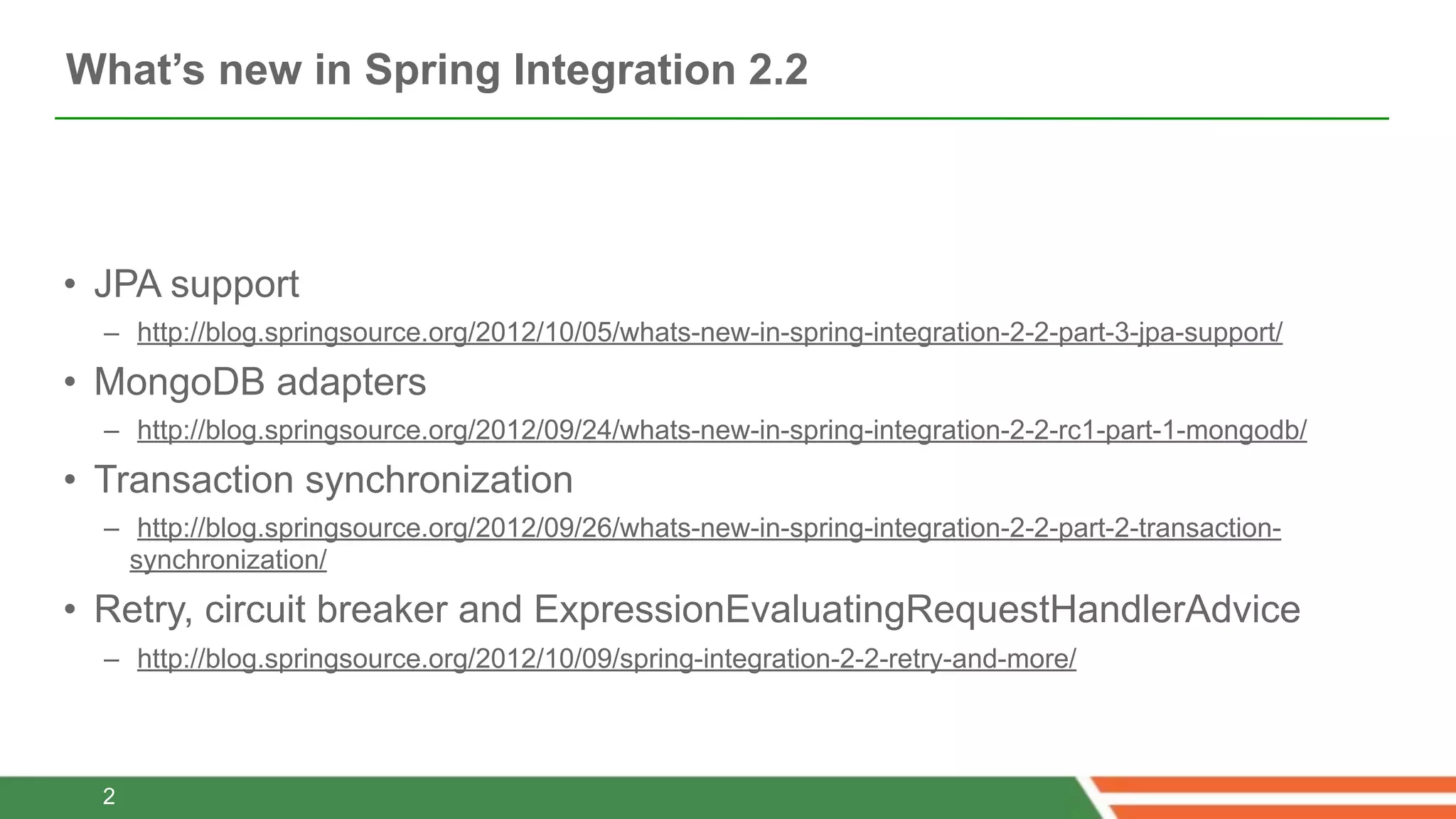 What's new in Spring Integration 2.2

• JPA support
  – http://blog.springsource.org/2012/10/05/whats-new-in-spring-integration-2-2-part-3-jpa-support/
• MongoDB adapters
  – http://blog.springsource.org/2012/09/24/whats-new-in-spring-integration-2-2-rc1-part-1-mongodb/
• Transaction synchronization
  – http://blog.springsource.org/2012/09/26/whats-new-in-spring-integration-2-2-part-2-transaction-synchronization/
• Retry, circuit breaker and ExpressionEvaluatingRequestHandlerAdvice
  – http://blog.springsource.org/2012/10/09/spring-integration-2-2-retry-and-more/

2